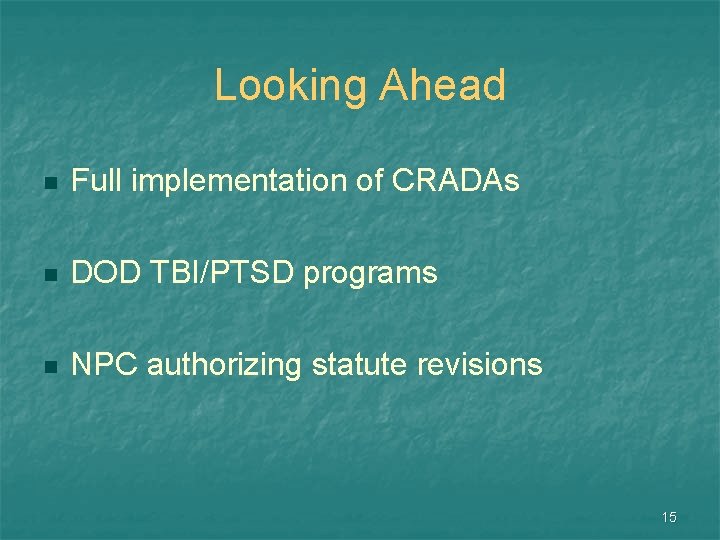 Looking Ahead

- Full implementation of CRADAs

- DOD TBI/PTSD programs

- NPC authorizing statute revisions

15